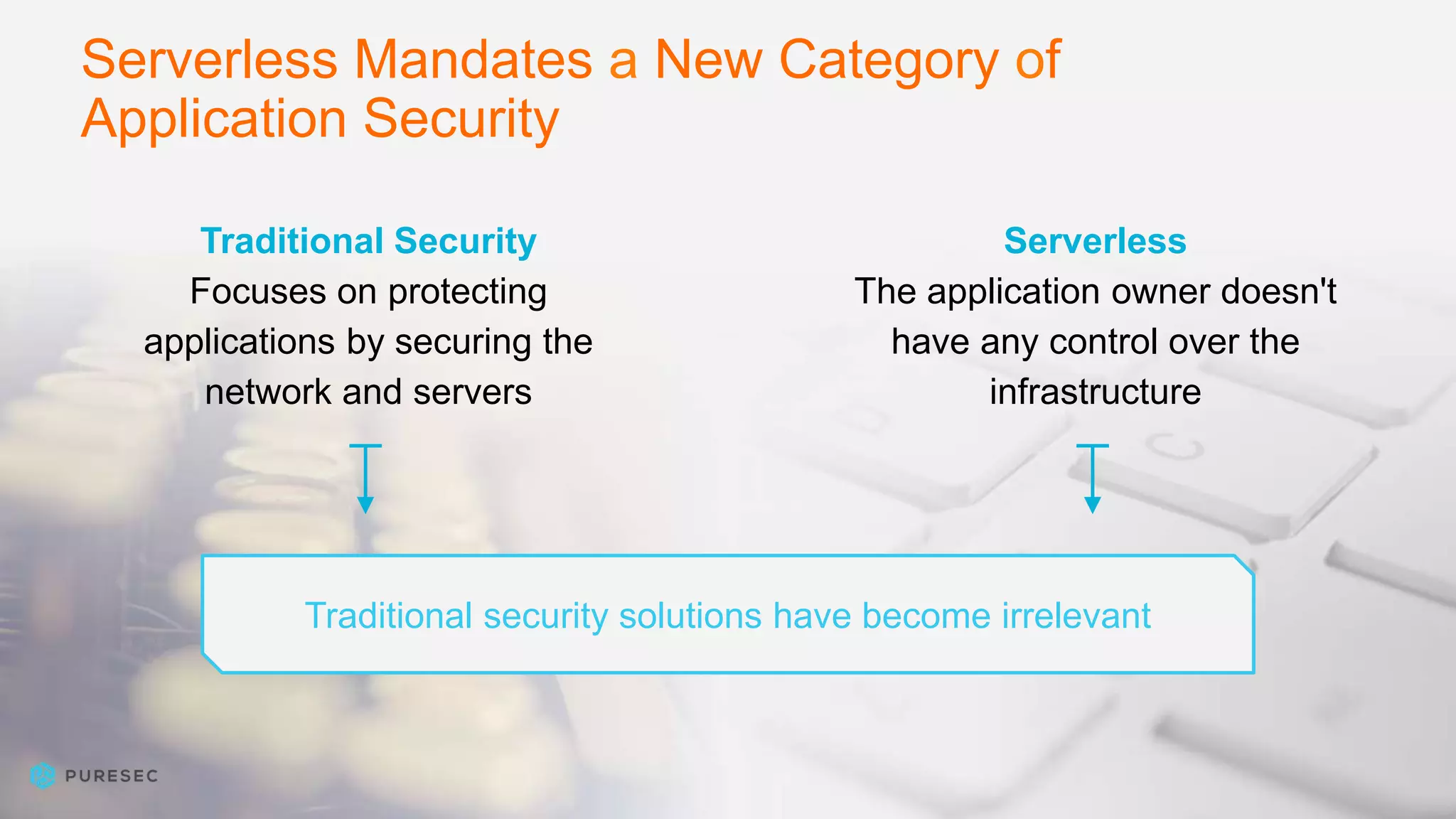 Serverless Mandates a New Category of Application Security

Traditional Security
Focuses on protecting applications by securing the network and servers

Serverless
The application owner doesn't have any control over the infrastructure

Traditional security solutions have become irrelevant

PURESEC